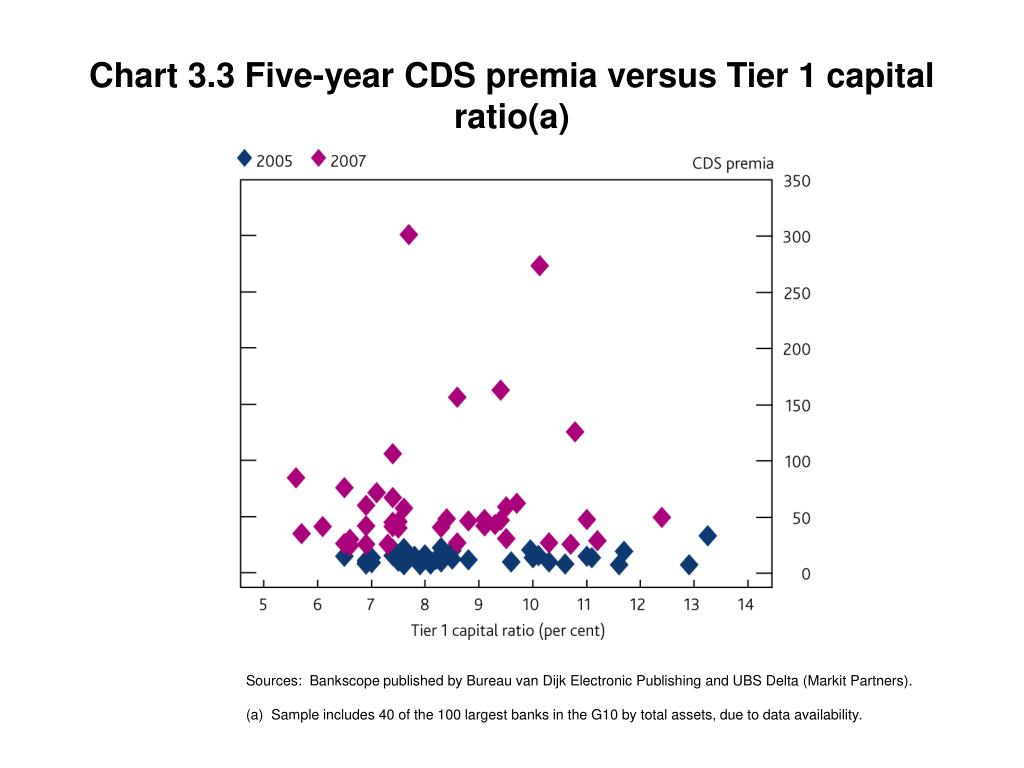 Chart 3.3 Five-year CDS premia versus Tier 1 capital ratio(a)

2005 2007

CDS premia

350
300
250
200
150
100
50
0

5 6 7 8 9 10 11 12 13 14

Tier 1 capital ratio (per cent)

Sources: Bankscope published by Bureau van Dijk Electronic Publishing and UBS Delta (Markit Partners).

(a) Sample includes 40 of the 100 largest banks in the G10 by total assets, due to data availability.